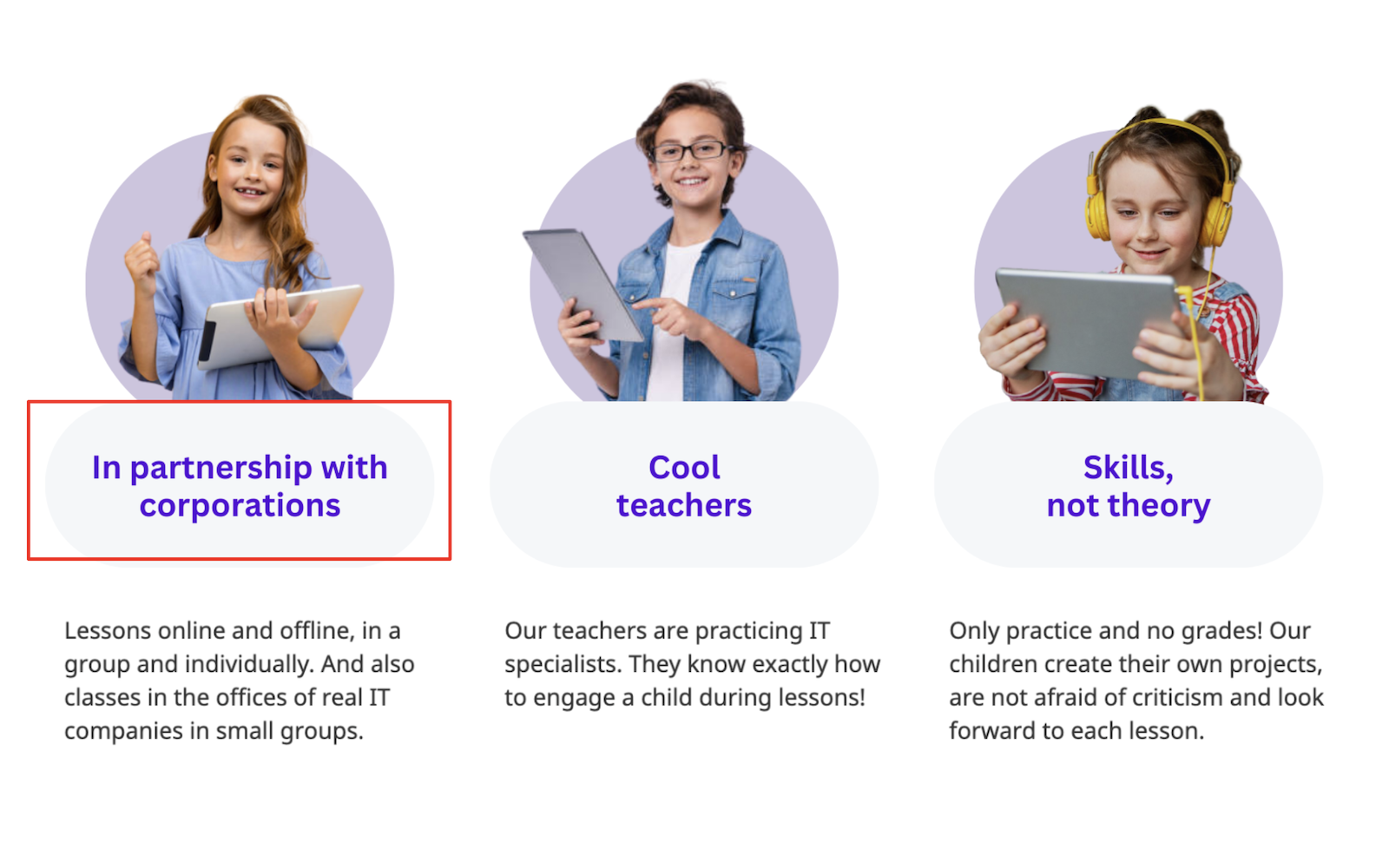 In partnership with corporations

Lessons online and offline, in a group and individually. And also classes in the offices of real IT companies in small groups.

Cool teachers

Our teachers are practicing IT specialists. They know exactly how to engage a child during lessons!

Skills, not theory

Only practice and no grades! Our children create their own projects, are not afraid of criticism and look forward to each lesson.